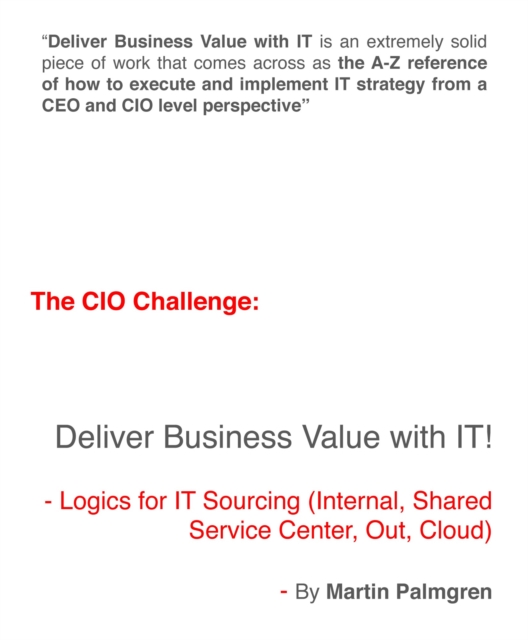 "Deliver Business Value with IT is an extremely solid piece of work that comes across as the A-Z reference of how to execute and implement IT strategy from a CEO and CIO level perspective"

The CIO Challenge:

Deliver Business Value with IT!

- Logics for IT Sourcing (Internal, Shared Service Center, Out, Cloud)

- By Martin Palmgren